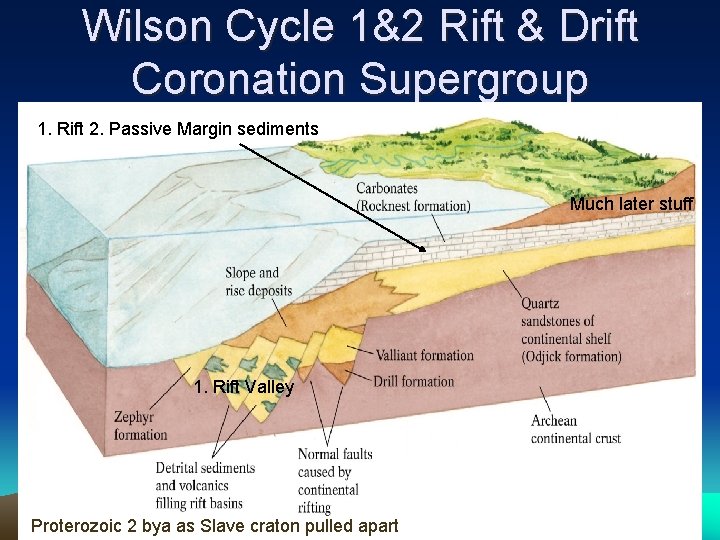 Wilson Cycle 1&2 Rift & Drift
Coronation Supergroup

1. Rift 2. Passive Margin sediments

Carbonates
(Rocknest formation)

Much later stuff

Slope and
rise deposits

Quartz
sandstones of
continental shelf
(Odjick formation)

Valliant formation

Drill formation

1. Rift Valley

Zephyr
formation

Archean
continental crust

Detrital sediments
and volcanics
filling rift basins

Normal faults
caused by
continental
rifting

Proterozoic 2 bya as Slave craton pulled apart